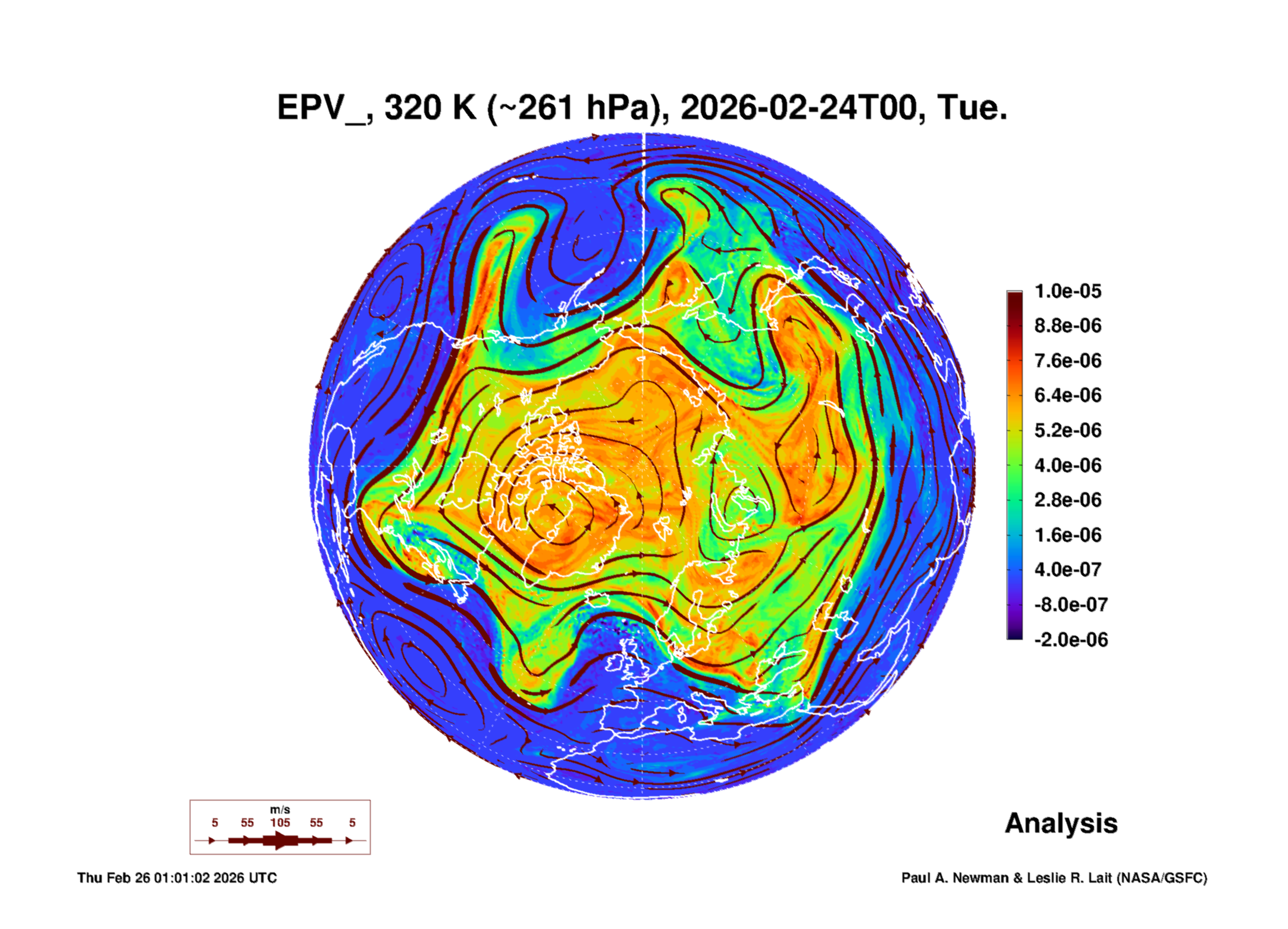 EPV_, 320 K (~261 hPa), 2026-02-24T00, Tue.

1.0e-05
8.8e-06
7.6e-06
6.4e-06
5.2e-06
4.0e-06
2.8e-06
1.6e-06
4.0e-07
-8.0e-07
-2.0e-06

m/s
5 55 105 55 5

Analysis

Thu Feb 26 01:01:02 2026 UTC

Paul A. Newman & Leslie R. Lait (NASA/GSFC)